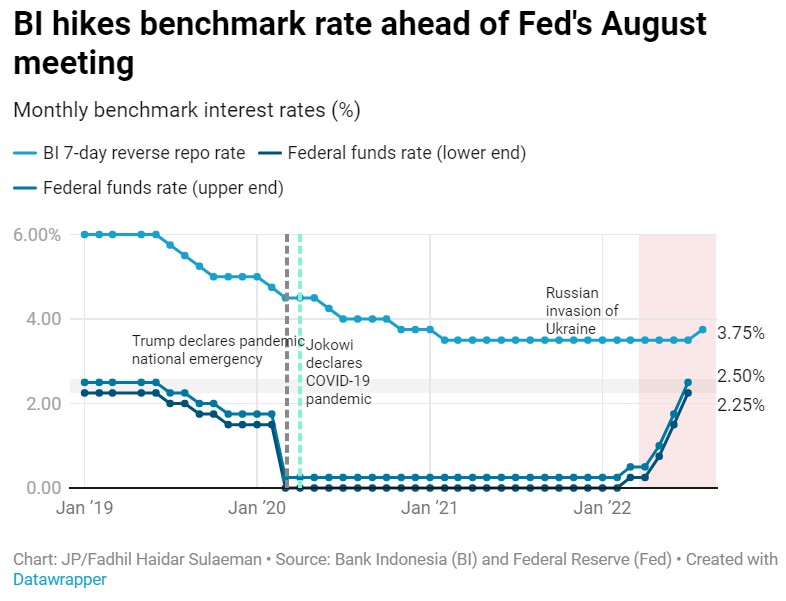 BI hikes benchmark rate ahead of Fed's August meeting

Monthly benchmark interest rates (%)

BI 7-day reverse repo rate
Federal funds rate (lower end)
Federal funds rate (upper end)

6.00%
4.00
2.00
0.00

Trump declares pandemic national emergency

Jokowi declares COVID-19 pandemic

Russian invasion of Ukraine

3.75%
2.50%
2.25%

Jan '19
Jan '20
Jan '21
Jan '22

Chart: JP/Fadhil Haidar Sulaeman • Source: Bank Indonesia (BI) and Federal Reserve (Fed) • Created with Datawrapper